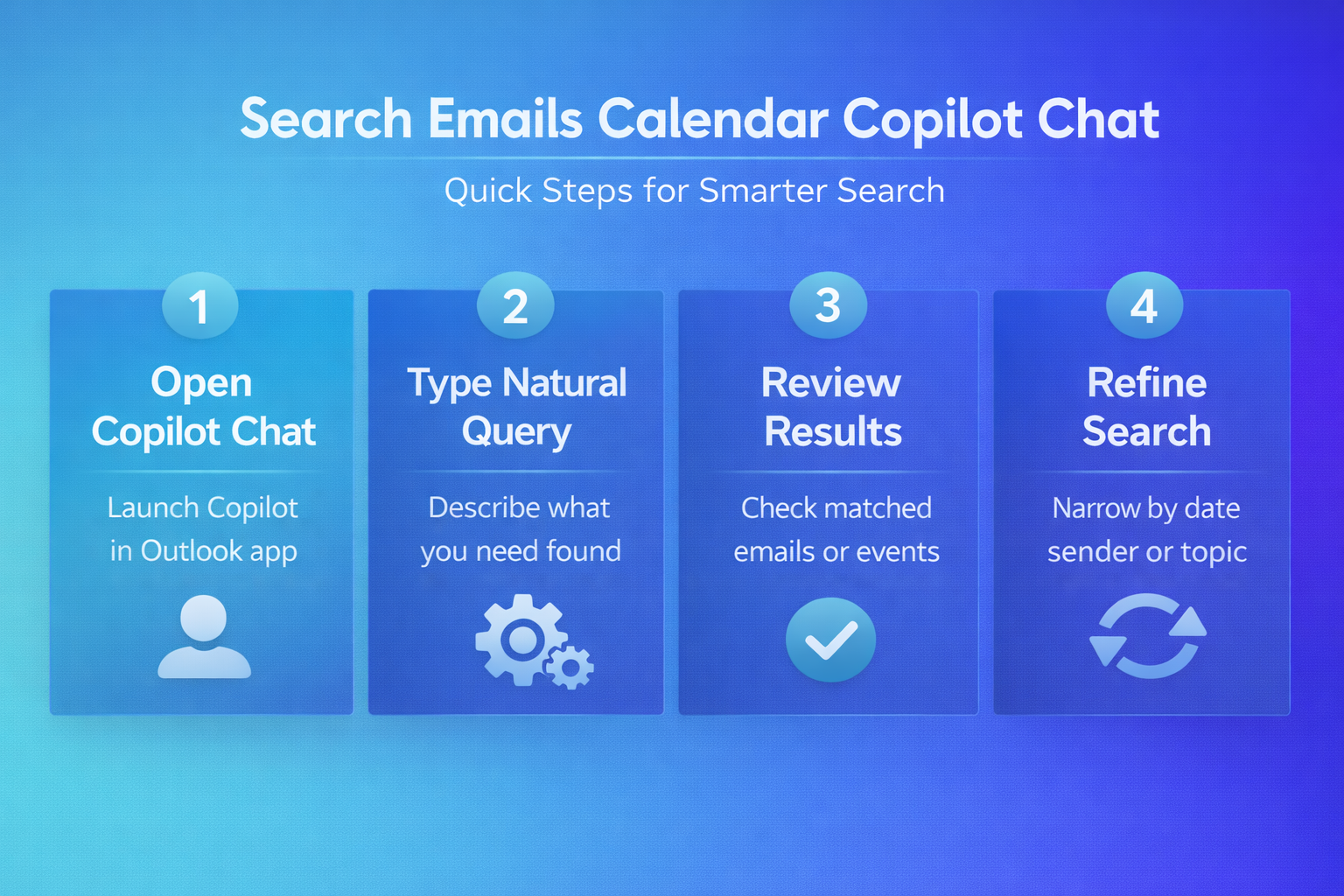 Search Emails Calendar Copilot Chat

Quick Steps for Smarter Search

1

Open Copilot Chat

Launch Copilot in Outlook app

2

Type Natural Query

Describe what you need found

3

Review Results

Check matched emails or events

4

Refine Search

Narrow by date sender or topic